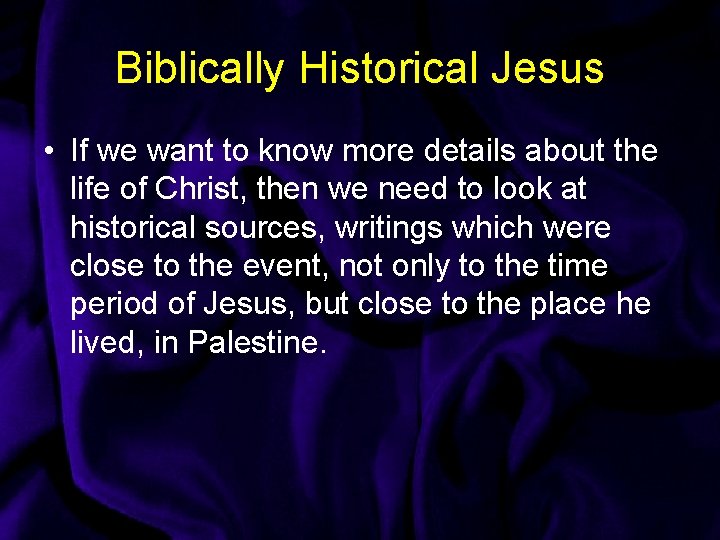 Biblically Historical Jesus

• If we want to know more details about the life of Christ, then we need to look at historical sources, writings which were close to the event, not only to the time period of Jesus, but close to the place he lived, in Palestine.